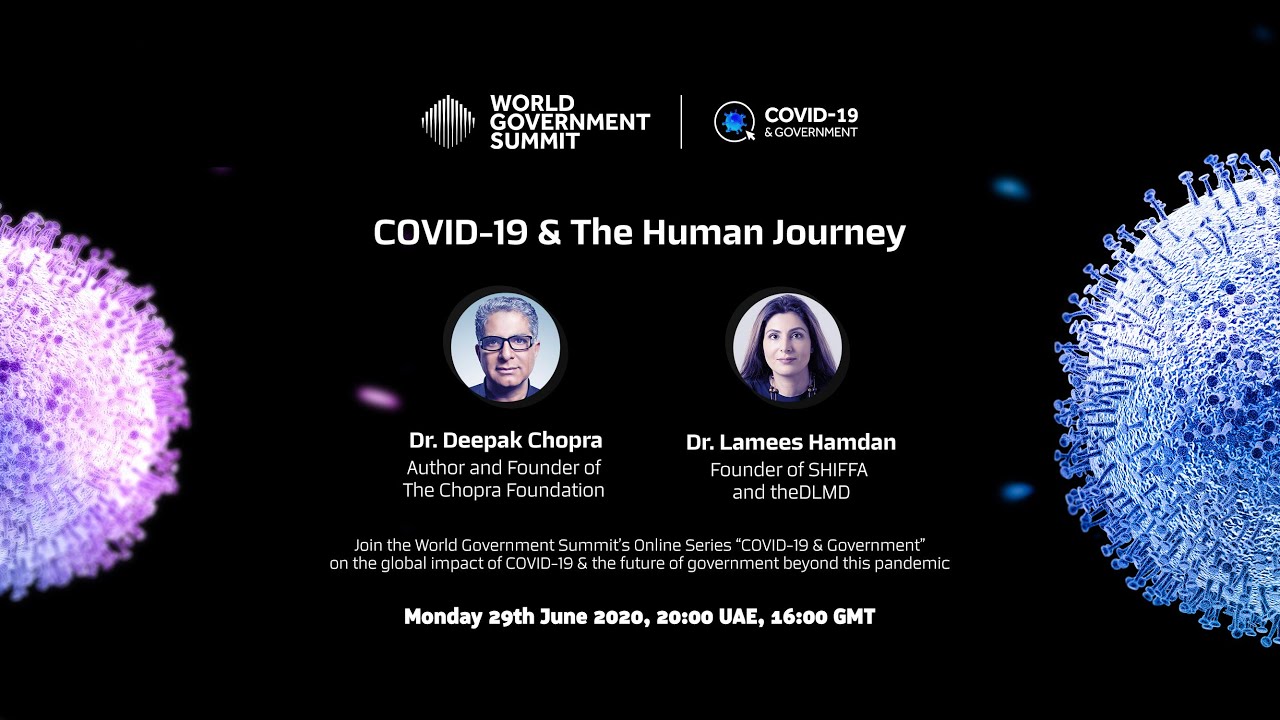 WORLD GOVERNMENT SUMMIT

COVID-19 & GOVERNMENT

COVID-19 & The Human Journey

Dr. Deepak Chopra
Author and Founder of The Chopra Foundation

Dr. Lamees Hamdan
Founder of SHIFFA and theDLMD

Join the World Government Summit's Online Series "COVID-19 & Government" on the global impact of COVID-19 & the future of government beyond this pandemic

Monday 29th June 2020, 20:00 UAE, 16:00 GMT